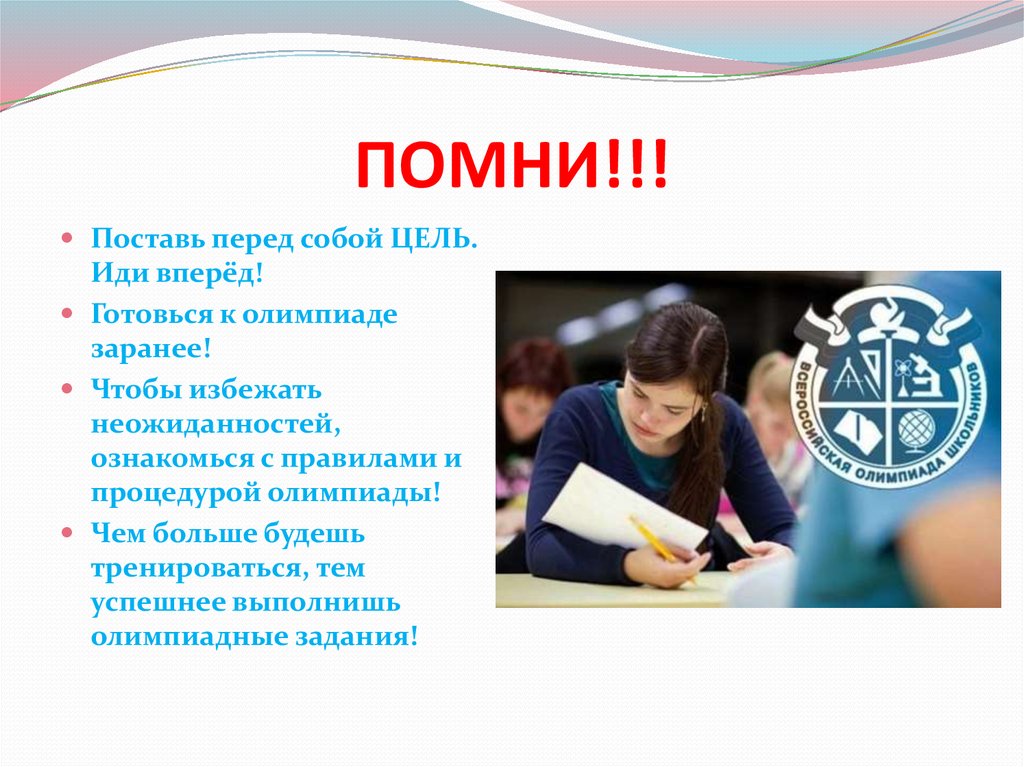 ПОМНИ!!!

Поставь перед собой ЦЕЛЬ. Иди вперёд!

Готовься к олимпиаде заранее!

Чтобы избежать неожиданностей, ознакомься с правилами и процедурой олимпиады!

Чем больше будешь тренироваться, тем успешнее выполнишь олимпиадные задания!

ВСЕРОССИЙСКАЯ ОЛИМПИАДА ШКОЛЬНИКОВ